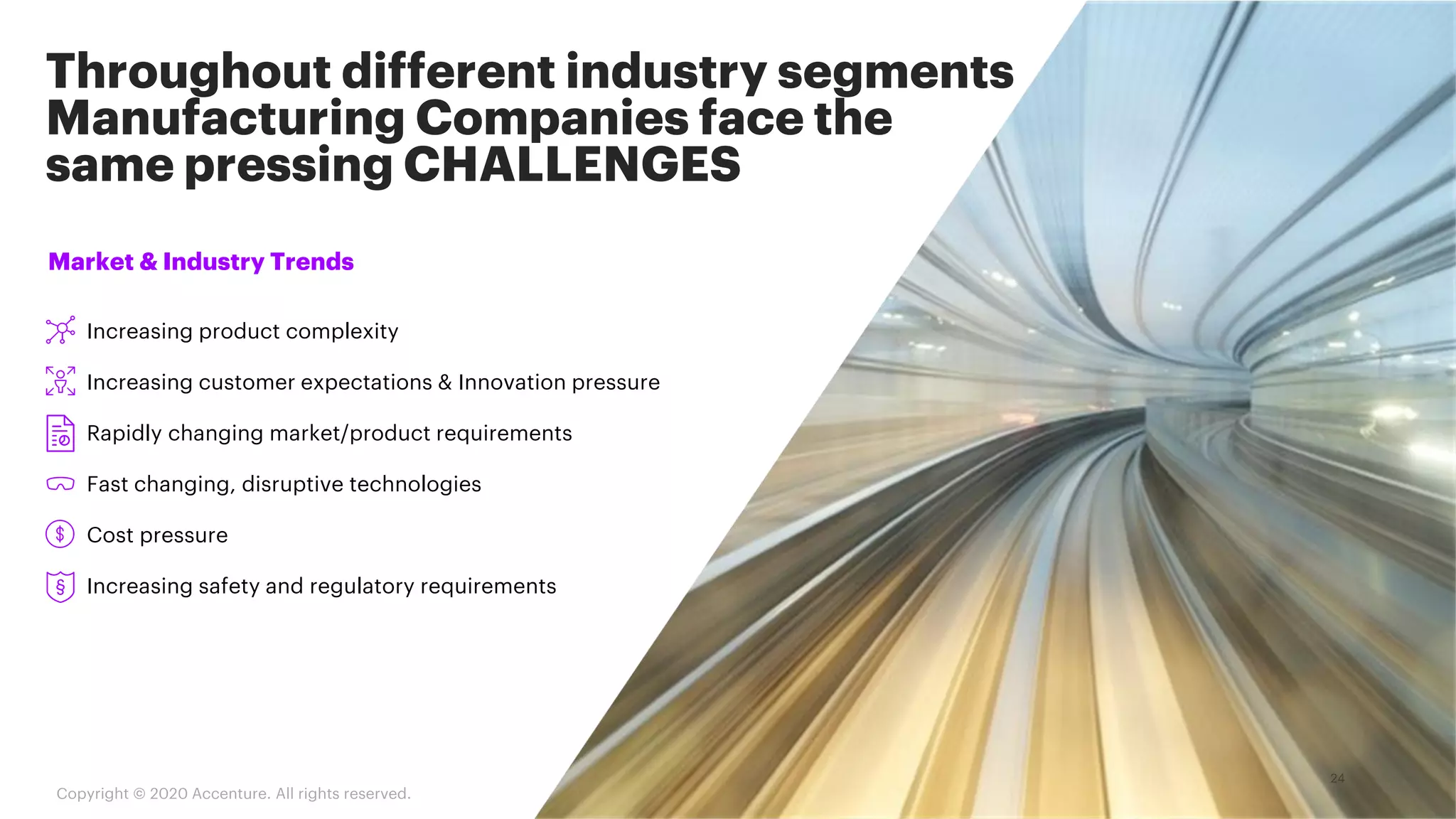 Throughout different industry segments Manufacturing Companies face the same pressing CHALLENGES

Market & Industry Trends

Increasing product complexity

Increasing customer expectations & Innovation pressure

Rapidly changing market/product requirements

Fast changing, disruptive technologies

Cost pressure

Increasing safety and regulatory requirements

Copyright © 2020 Accenture. All rights reserved.

24